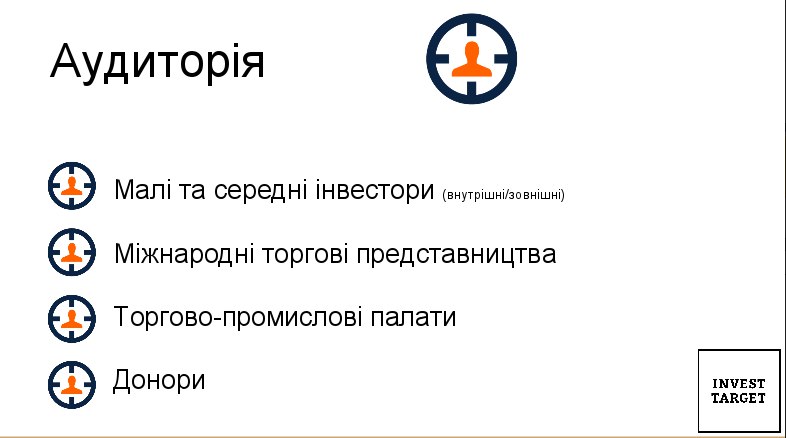 Аудиторія

Малі та середні інвестори (внутрішні/зовнішні)

Міжнародні торгові представництва

Торгово-промислові палати

Донори

INVEST TARGET